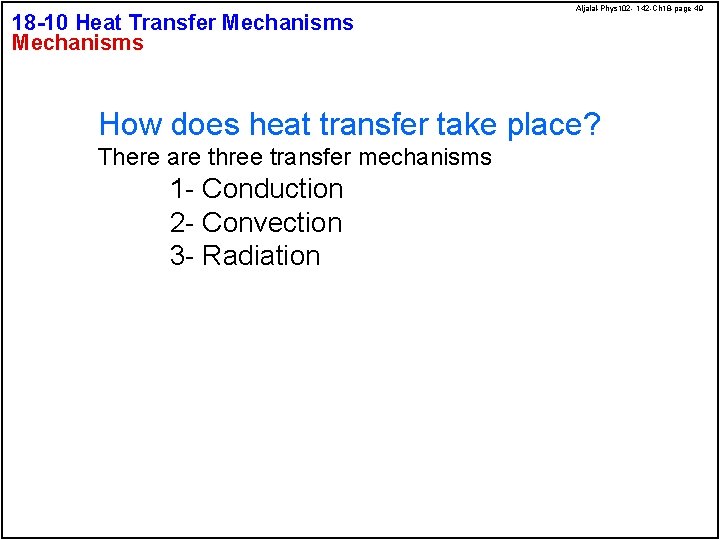 Aljalal-Phys102- 142-Ch18-page 49

18-10 Heat Transfer Mechanisms
Mechanisms

How does heat transfer take place?
There are three transfer mechanisms
1- Conduction
2- Convection
3- Radiation